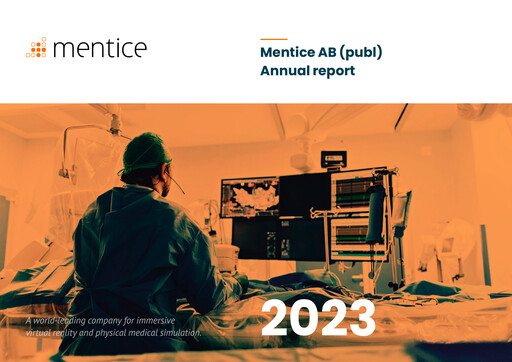 mentice

Mentice AB (publ)
Annual report

A world-leading company for immersive virtual reality and physical medical simulation.

2023